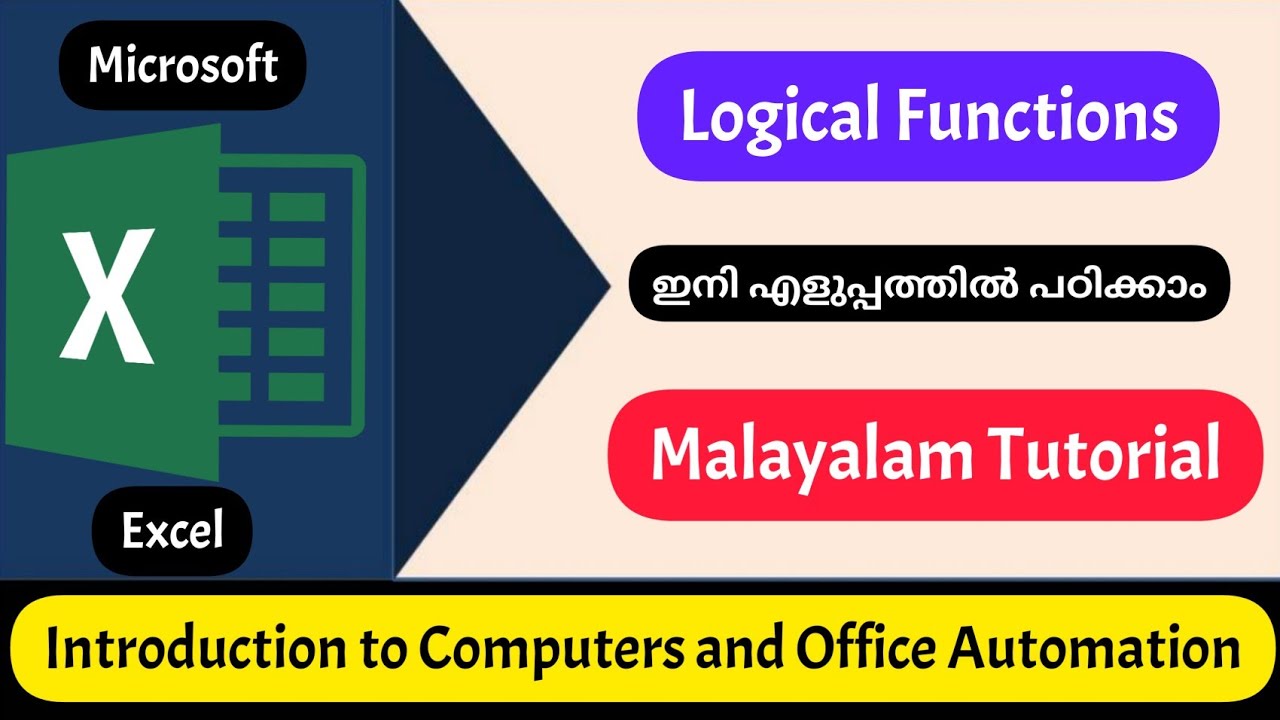 Microsoft

X

Excel

Logical Functions

ഇനി എളുപ്പത്തിൽ പഠിക്കാം

Malayalam Tutorial

Introduction to Computers and Office Automation